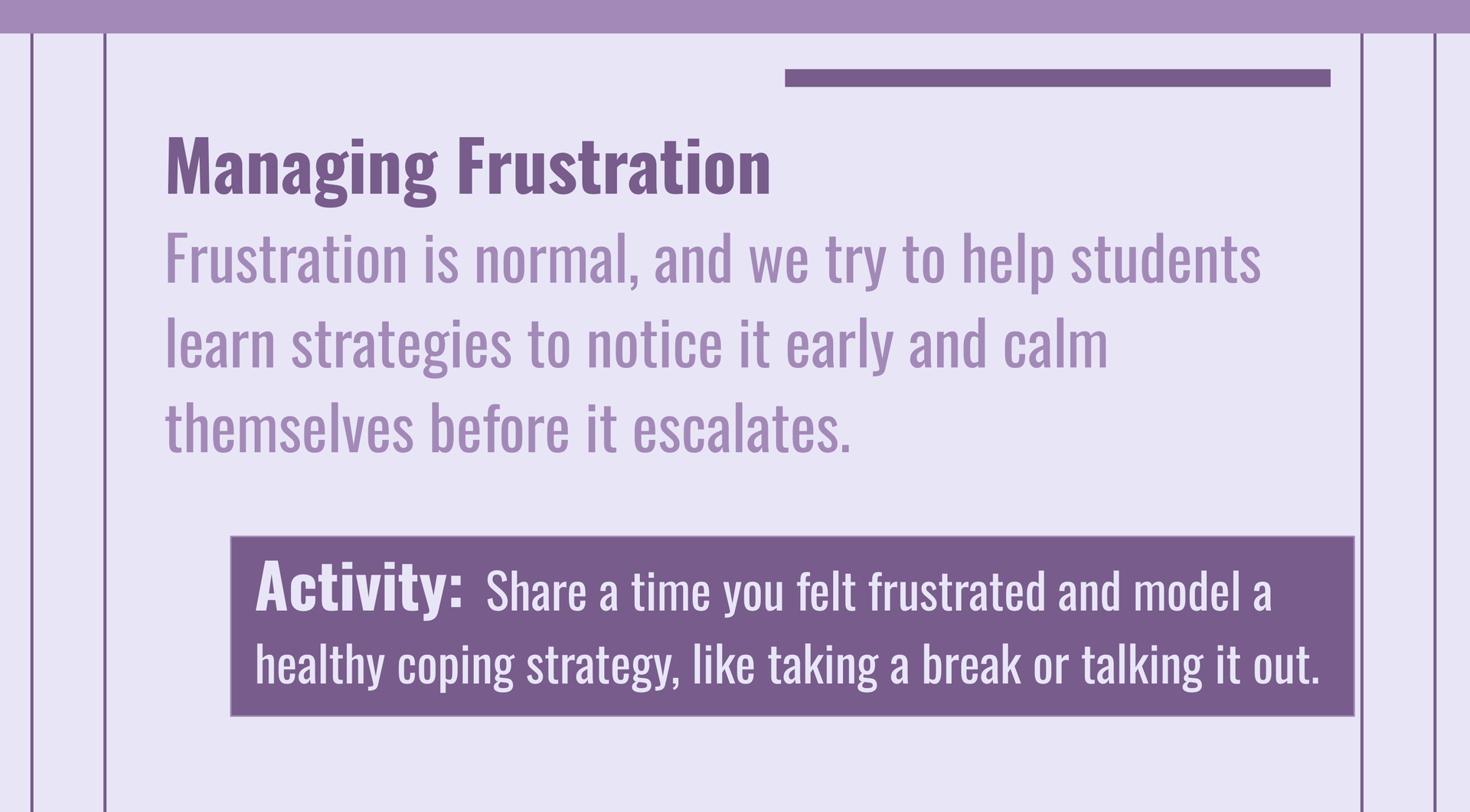 Managing Frustration

Frustration is normal, and we try to help students learn strategies to notice it early and calm themselves before it escalates.

Activity: Share a time you felt frustrated and model a healthy coping strategy, like taking a break or talking it out.